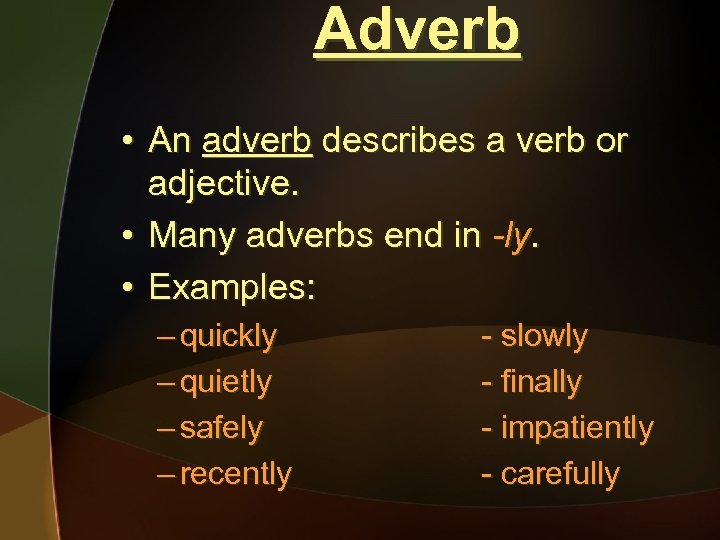 Adverb

• An adverb describes a verb or adjective.
• Many adverbs end in -ly.
• Examples:

– quickly
– quietly
– safely
– recently

- slowly
- finally
- impatiently
- carefully